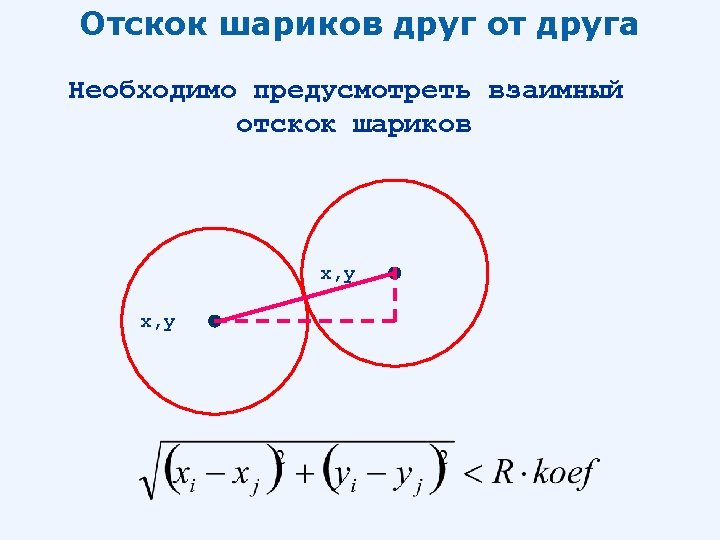 Отскок шариков друг от друга

Необходимо предусмотреть взаимный отскок шариков

x,y

x,y

$\sqrt{(x_i - x_j)^2 + (y_i - y_j)^2} < R \cdot koef$